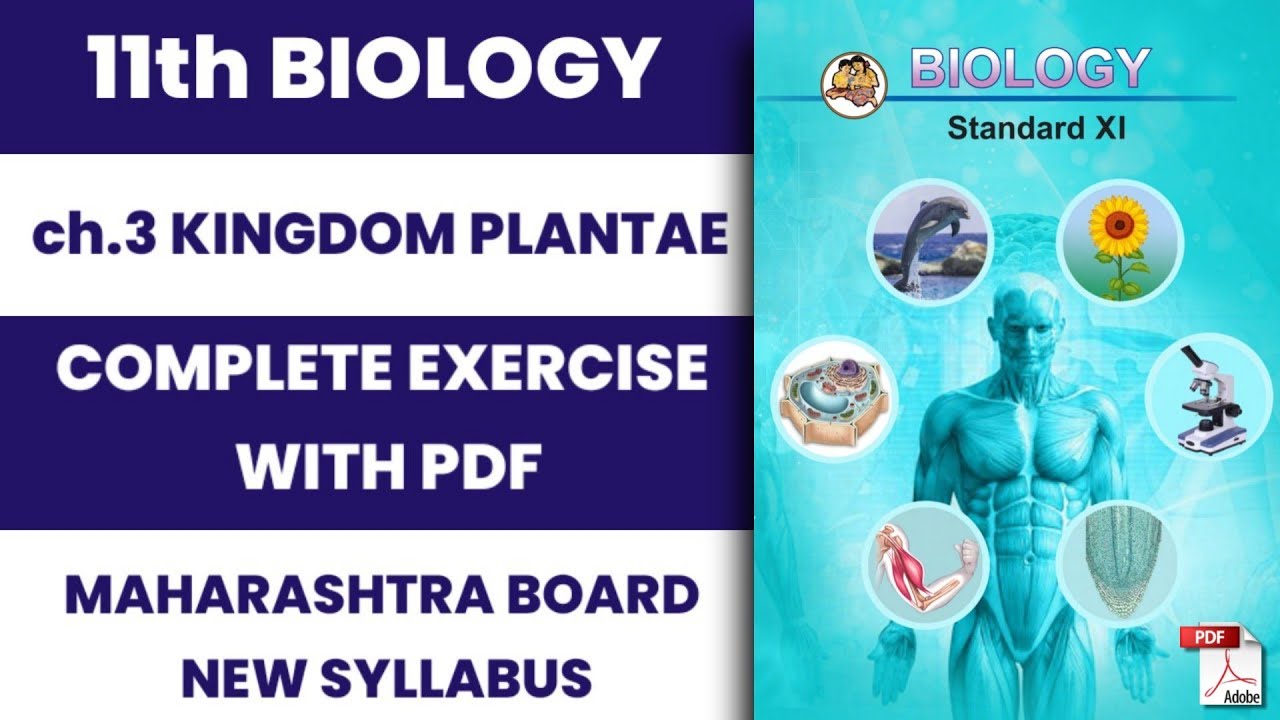 11th BIOLOGY

ch.3 KINGDOM PLANTAE

COMPLETE EXERCISE WITH PDF

MAHARASHTRA BOARD NEW SYLLABUS

BIOLOGY

Standard XI

PDF

Adobe